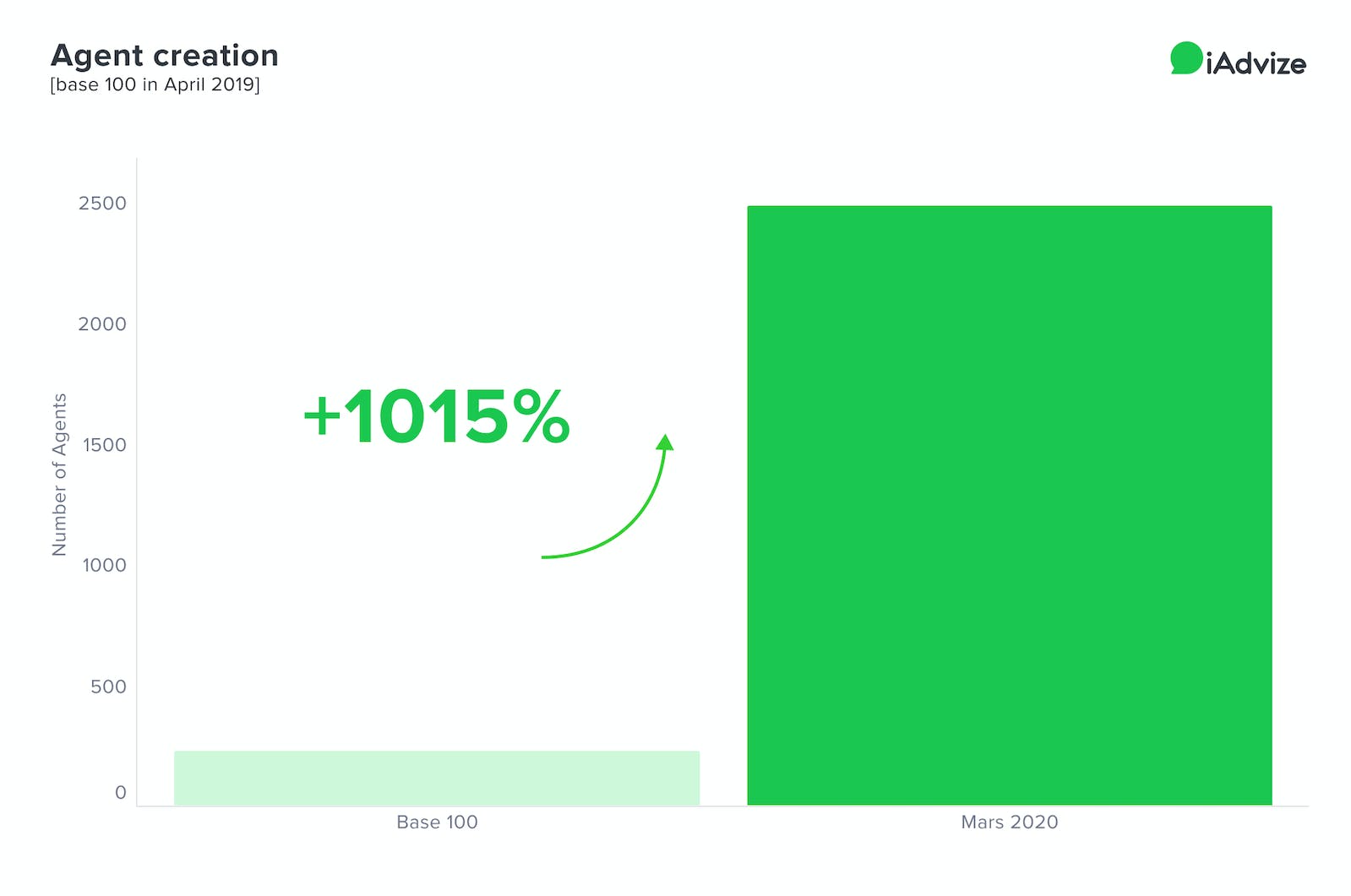 Agent creation
[base 100 in April 2019]

iAdvize

Number of Agents

2500
2000
1500
1000
500
0

+1015%

Base 100
Mars 2020